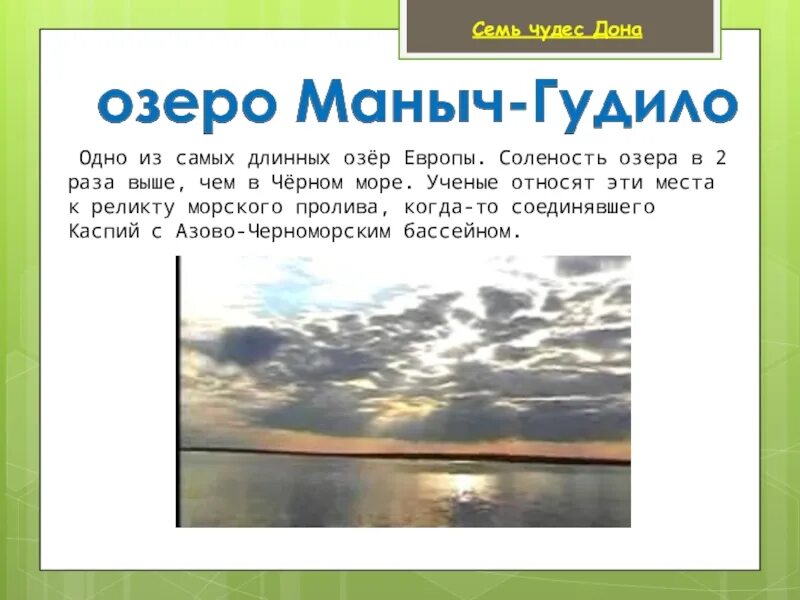 Семь чудес Дона

озеро Маныч-Гудило

Одно из самых длинных озёр Европы. Соленость озера в 2 раза выше, чем в Чёрном море. Ученые относят эти места к реликту морского пролива, когда-то соединявшего Каспий с Азово-Черноморским бассейном.